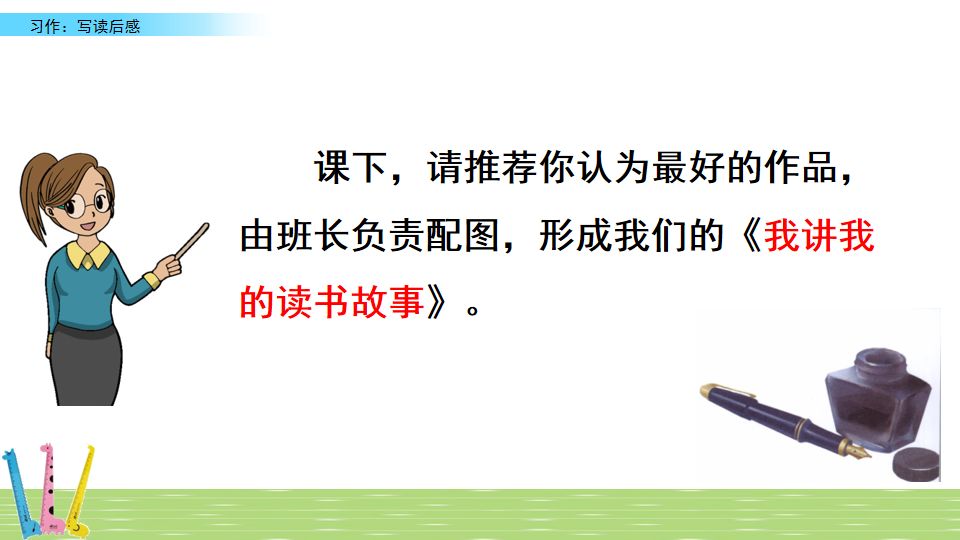 习作：写读后感

课下，请推荐你认为最好的作品，由班长负责配图，形成我们的《我讲我的读书故事》。